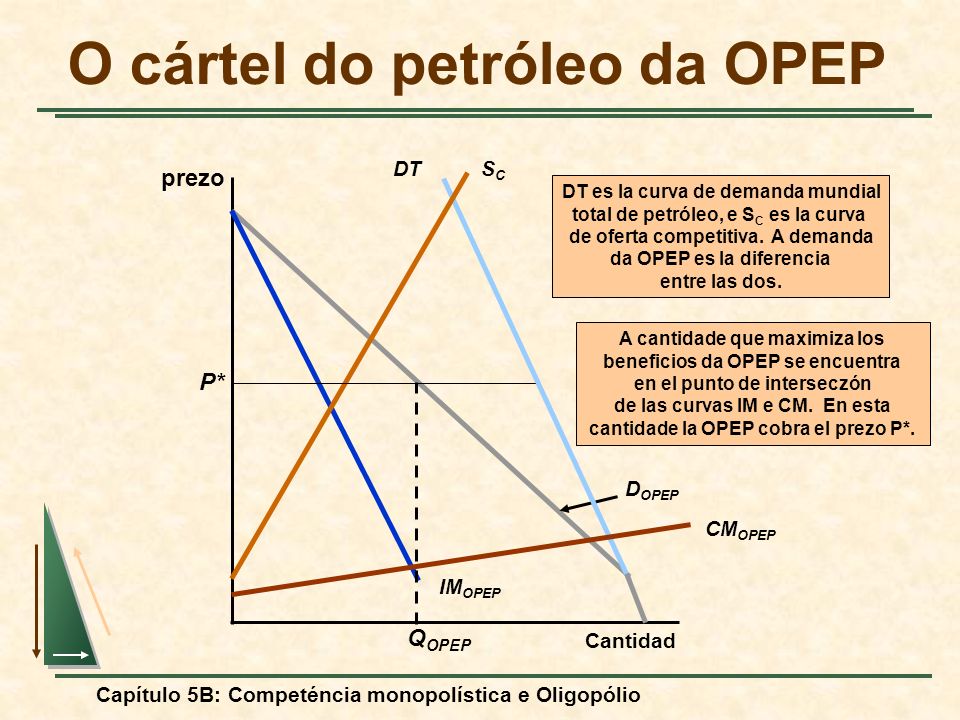 O cártel do petróleo da OPEP

prezo

DT

$S_C$

DT es la curva de demanda mundial total de petróleo, e $S_C$ es la curva de oferta competitiva. A demanda da OPEP es la diferencia entre las dos.

A cantidade que maximiza los beneficios da OPEP se encuentra en el punto de interseczón de las curvas IM e CM. En esta cantidade la OPEP cobra el prezo P*.

P*

$D_{OPEP}$

$CM_{OPEP}$

$IM_{OPEP}$

$Q_{OPEP}$

Cantidad

Capítulo 5B: Competéncia monopolística e Oligopólio